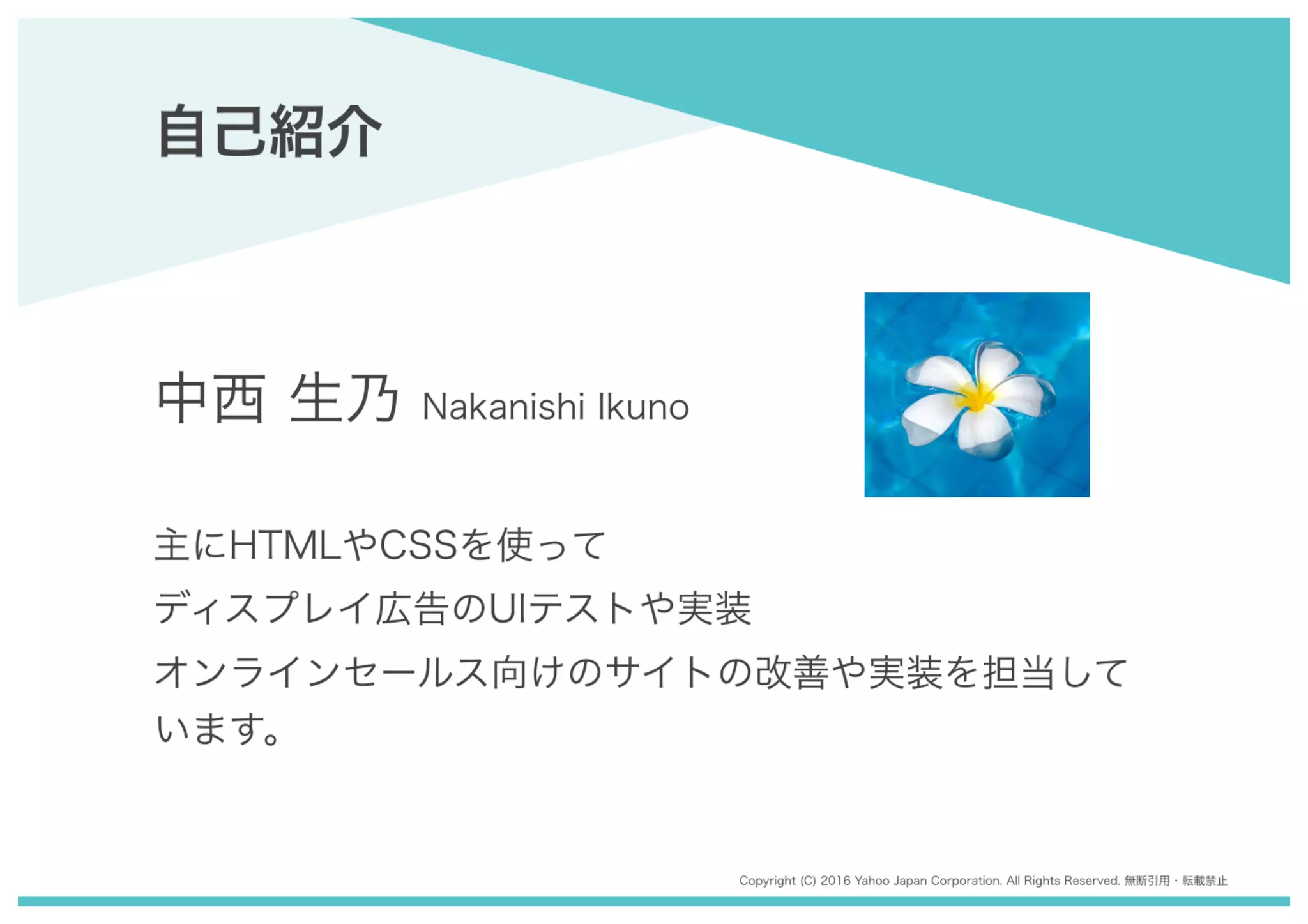 自己紹介

中西 生乃 Nakanishi Ikuno

主にHTMLやCSSを使って
ディスプレイ広告のUIテストや実装
オンラインセールス向けのサイトの改善や実装を担当しています。

Copyright (C) 2016 Yahoo Japan Corporation. All Rights Reserved. 無断引用・転載禁止